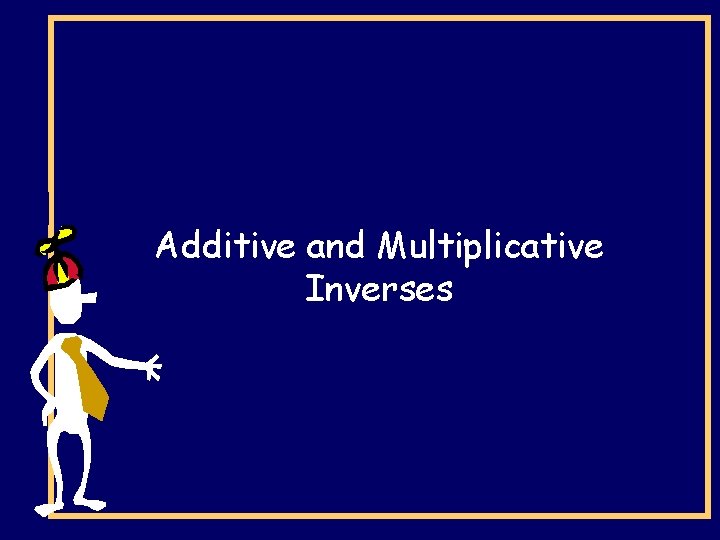 Additive and Multiplicative Inverses